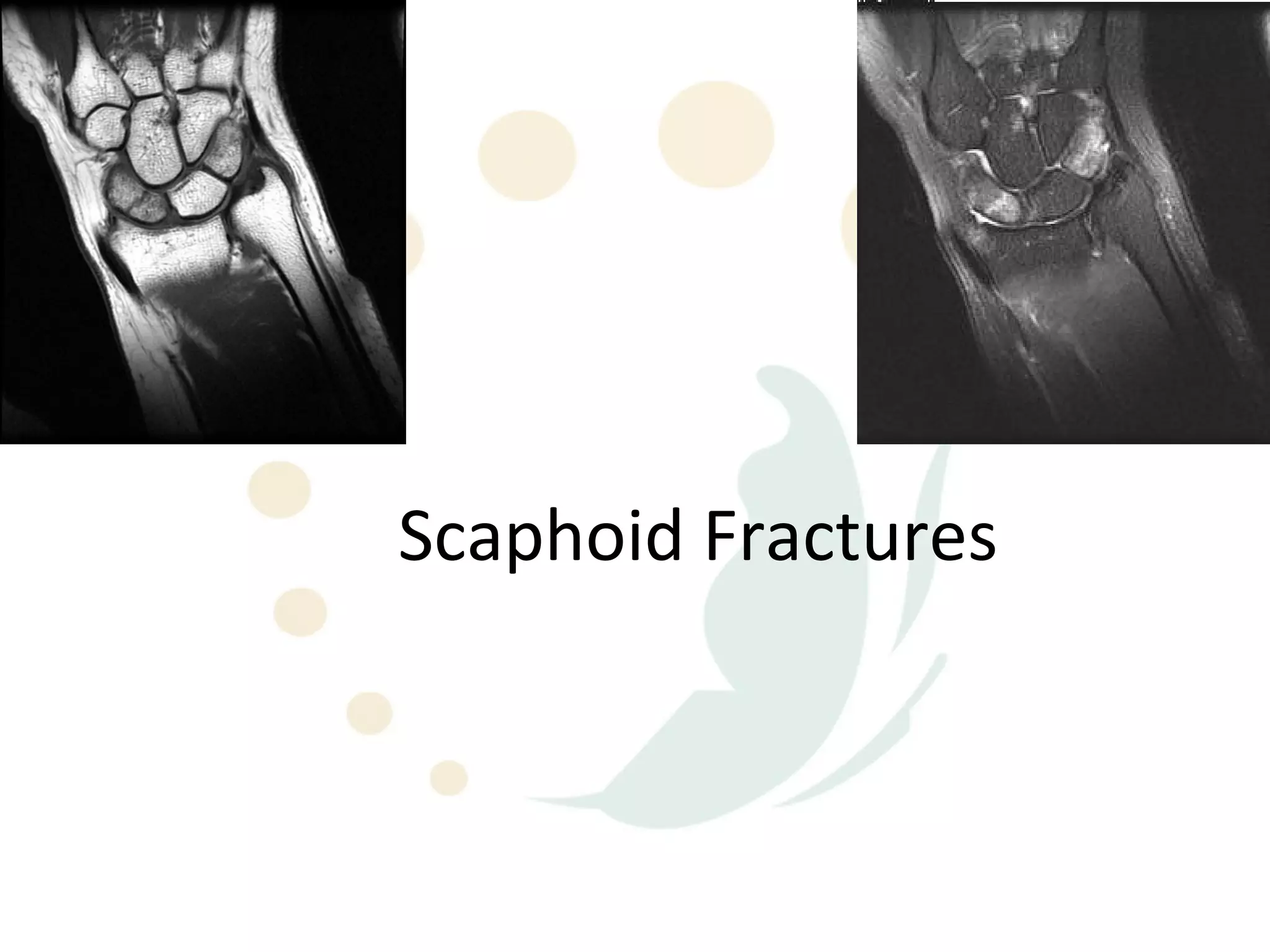 Scaphoid Fractures